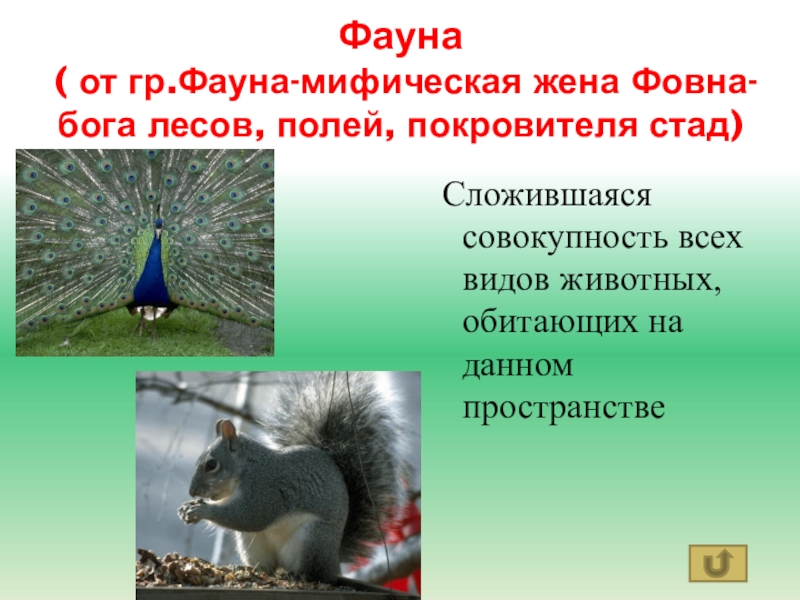 Фауна
( от гр.Фауна-мифическая жена Фовна-бога лесов, полей, покровителя стад)

Сложившаяся совокупность всех видов животных, обитающих на данном пространстве